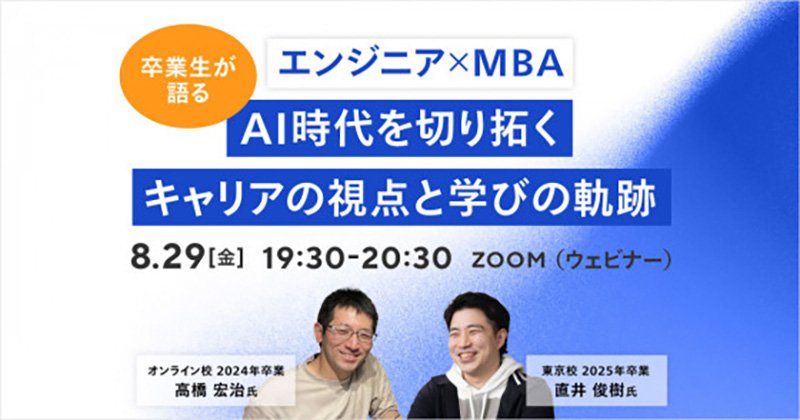 卒業生が語る

エンジニア×MBA

AI時代を切り拓く

キャリアの視点と学びの軌跡

8.29[金] 19:30-20:30 ZOOM(ウェビナー)

オンライン校 2024年卒業
高橋 宏治氏

東京校 2025年卒業
直井 俊樹氏